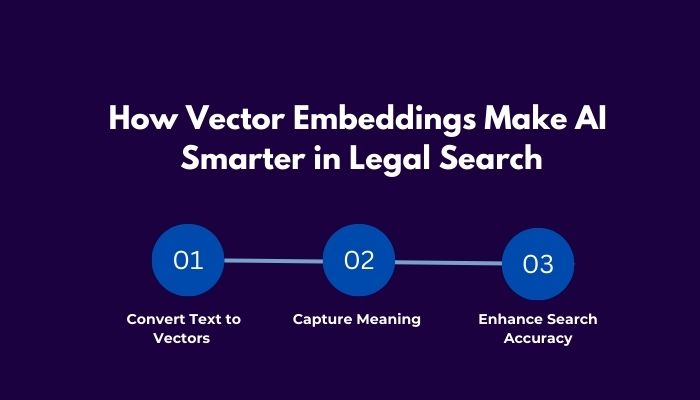 How Vector Embeddings Make AI Smarter in Legal Search

01

Convert Text to Vectors

02

Capture Meaning

03

Enhance Search Accuracy